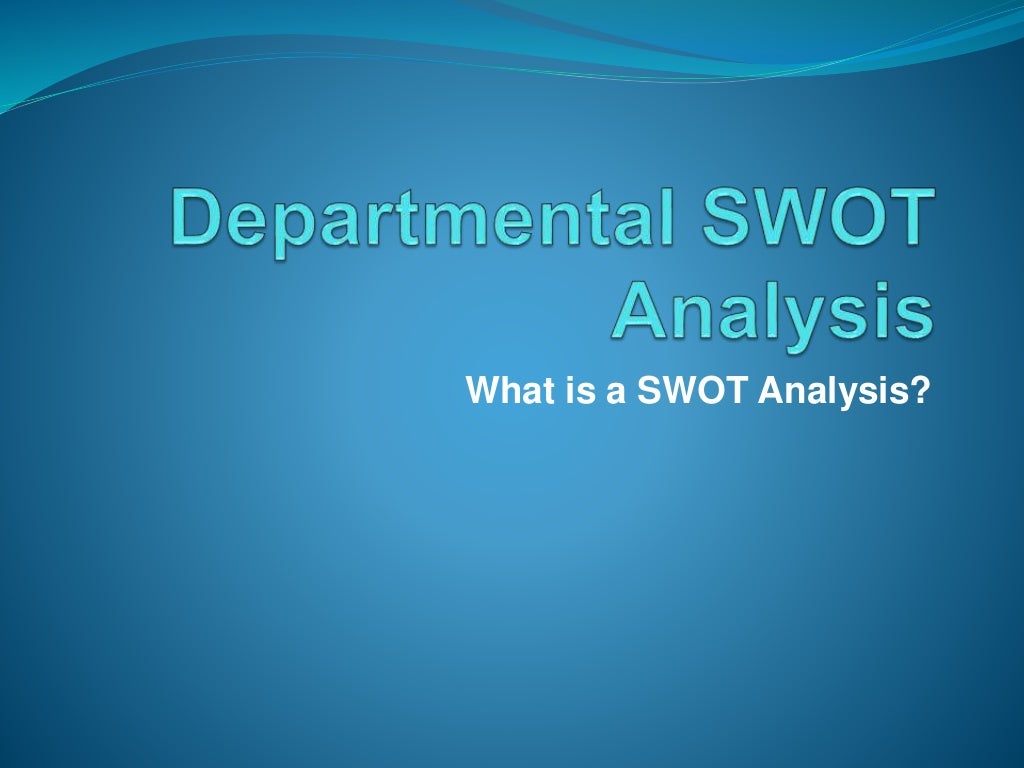 Departmental SWOT Analysis

What is a SWOT Analysis?